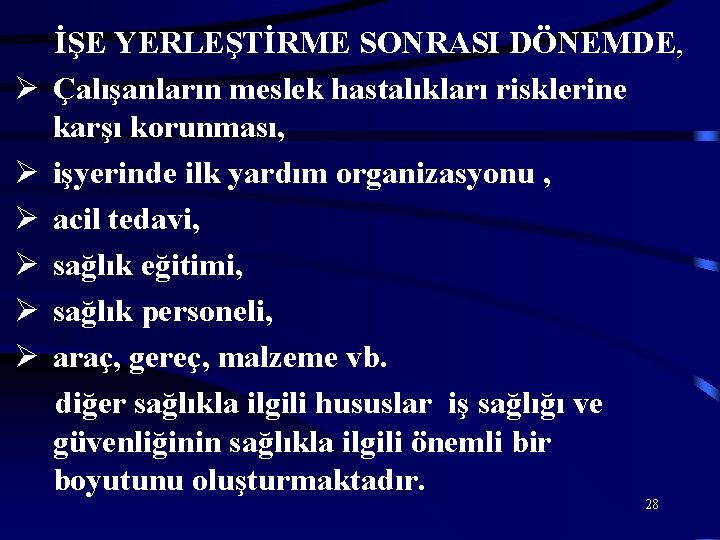 İŞE YERLEŞTİRME SONRASI DÖNEMDE,

➢ Çalışanların meslek hastalıkları risklerine karşı korunması,
➢ işyerinde ilk yardım organizasyonu ,
➢ acil tedavi,
➢ sağlık eğitimi,
➢ sağlık personeli,
➢ araç, gereç, malzeme vb.

diğer sağlıkla ilgili hususlar iş sağlığı ve güvenliğinin sağlıkla ilgili önemli bir boyutunu oluşturmaktadır.

28